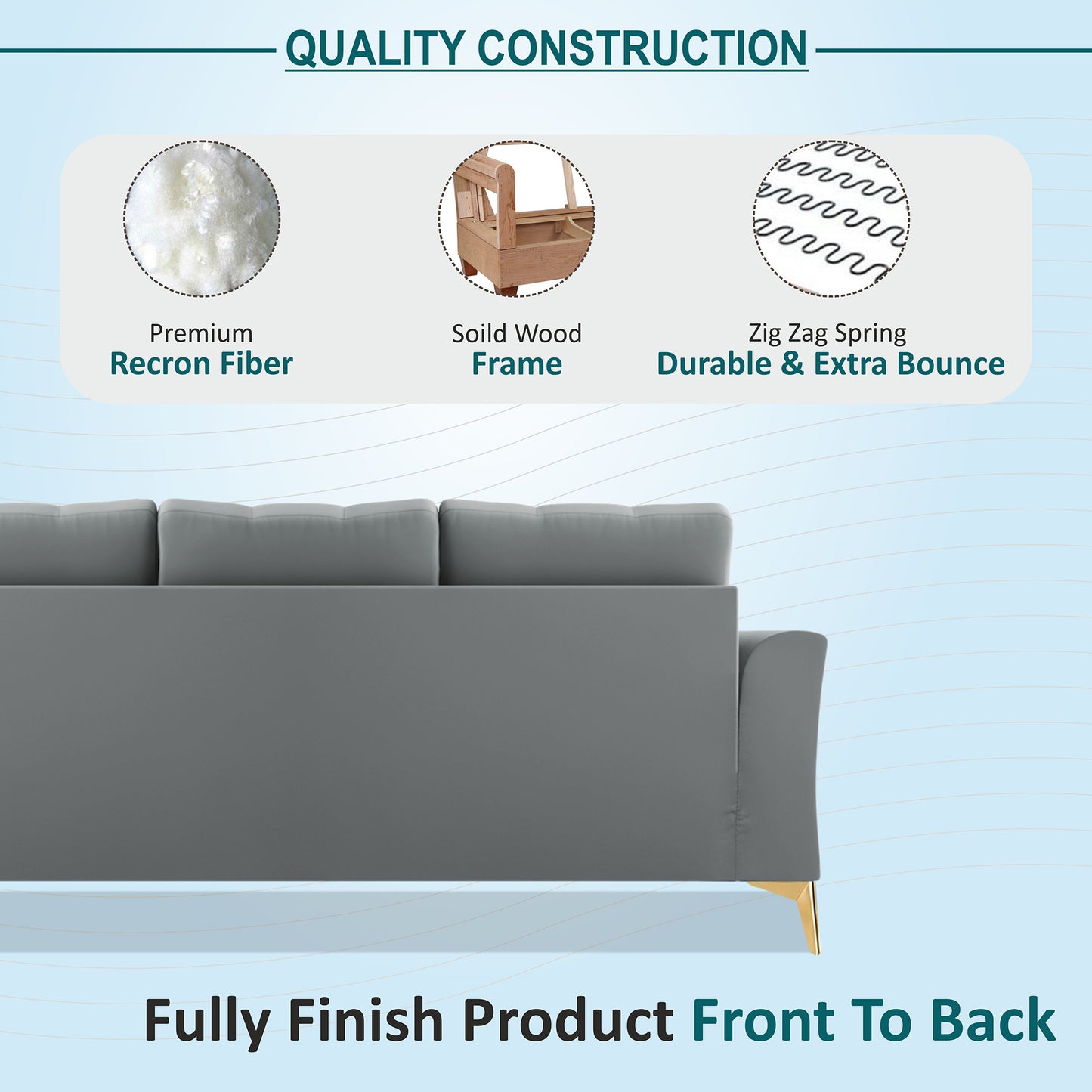 QUALITY CONSTRUCTION

Premium
Recron Fiber

Soild Wood
Frame

Zig Zag Spring
Durable & Extra Bounce

Fully Finish Product Front To Back